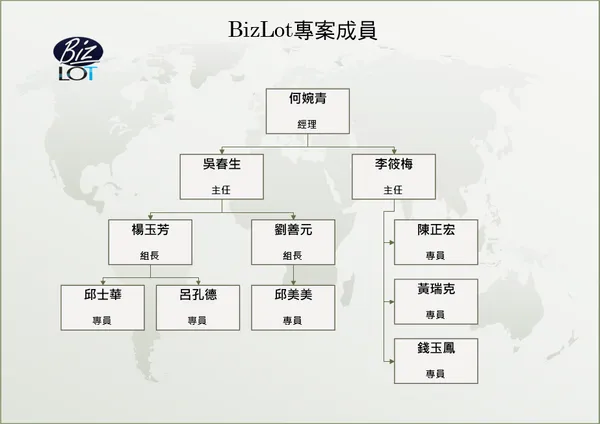 BizLot專案成員

Biz LOT

何婉青
經理

吳春生
主任

李筱梅
主任

楊玉芳
組長

劉善元
組長

邱士華
專員

呂孔德
專員

邱美美
專員

陳正宏
專員

黃瑞克
專員

錢玉鳳
專員